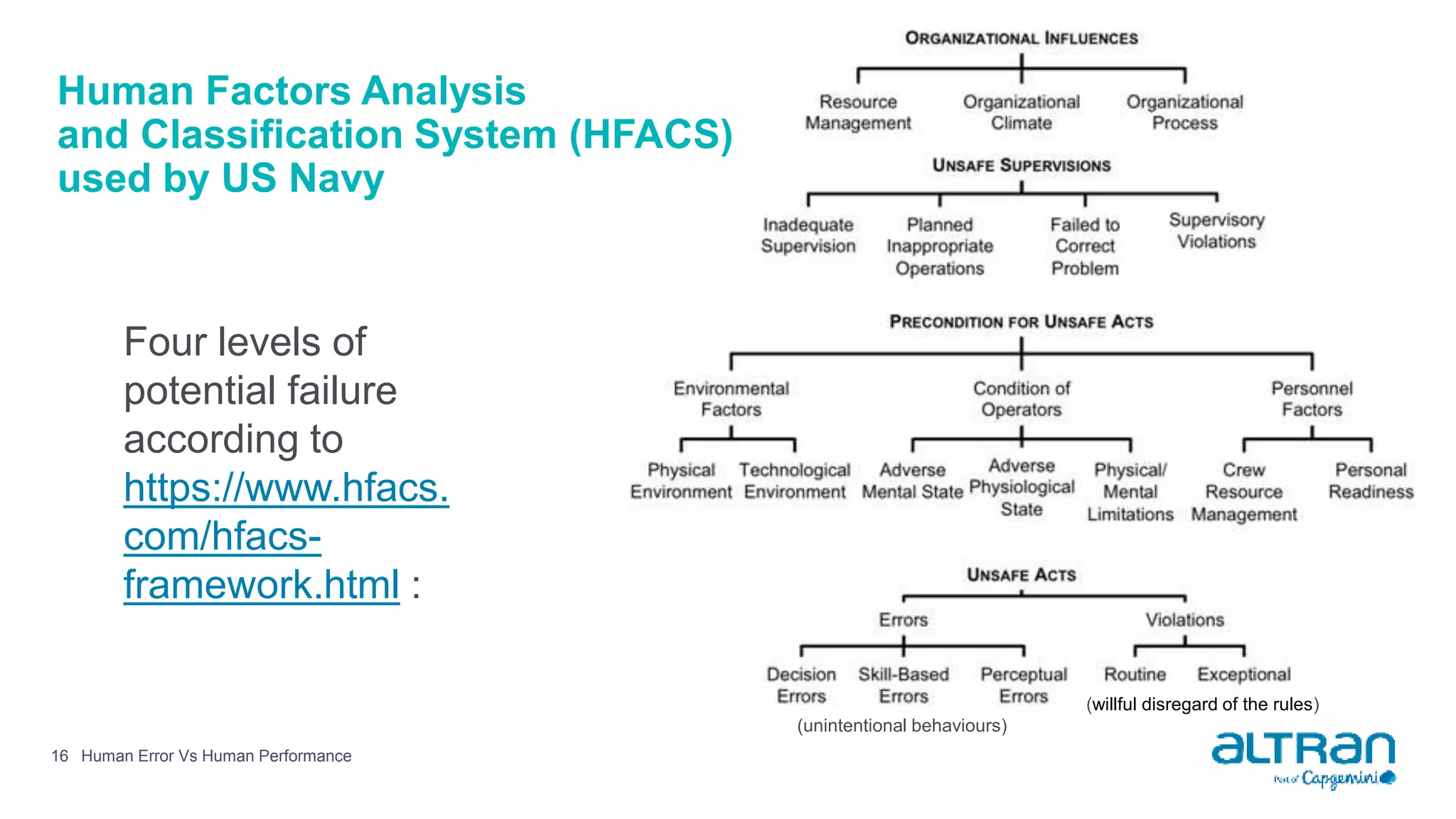 Human Factors Analysis and Classification System (HFACS) used by US Navy

Four levels of potential failure according to https://www.hfacs.com/hfacs-framework.html :

ORGANIZATIONAL INFLUENCES

Resource Management

Organizational Climate

Organizational Process

UNSAFE SUPERVISIONS

Inadequate Supervision

Planned Inappropriate Operations

Failed to Correct Problem

Supervisory Violations

PRECONDITION FOR UNSAFE ACTS

Environmental Factors

Condition of Operators

Personnel Factors

Physical Environment

Technological Environment

Adverse Mental State

Adverse Physiological State

Physical/ Mental Limitations

Crew Resource Management

Personal Readiness

UNSAFE ACTS

Errors

Violations

Decision Errors

Skill-Based Errors

Perceptual Errors

Routine

Exceptional

(willful disregard of the rules)

(unintentional behaviours)

16 Human Error Vs Human Performance

altran Part of Capgemini